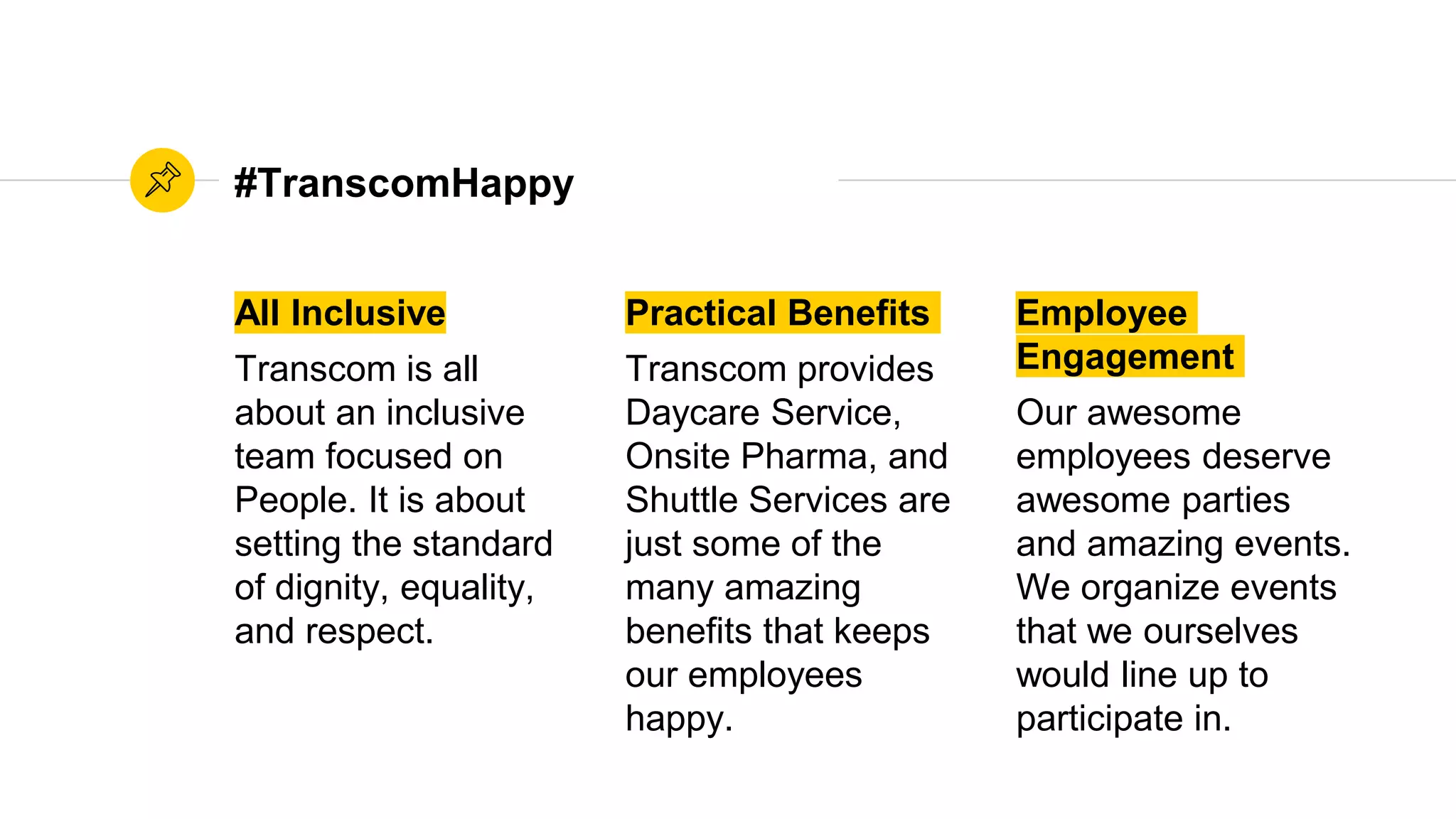 #TranscomHappy

All Inclusive

Transcom is all about an inclusive team focused on People. It is about setting the standard of dignity, equality, and respect.

Practical Benefits

Transcom provides Daycare Service, Onsite Pharma, and Shuttle Services are just some of the many amazing benefits that keeps our employees happy.

Employee Engagement

Our awesome employees deserve awesome parties and amazing events. We organize events that we ourselves would line up to participate in.